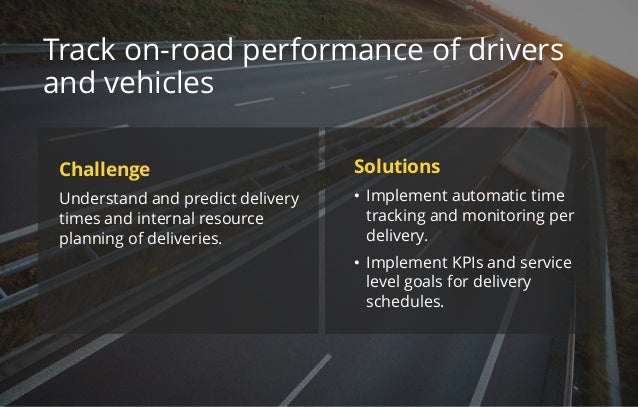 Track on-road performance of drivers and vehicles

Challenge

Understand and predict delivery times and internal resource planning of deliveries.

Solutions

• Implement automatic time tracking and monitoring per delivery.

• Implement KPIs and service level goals for delivery schedules.